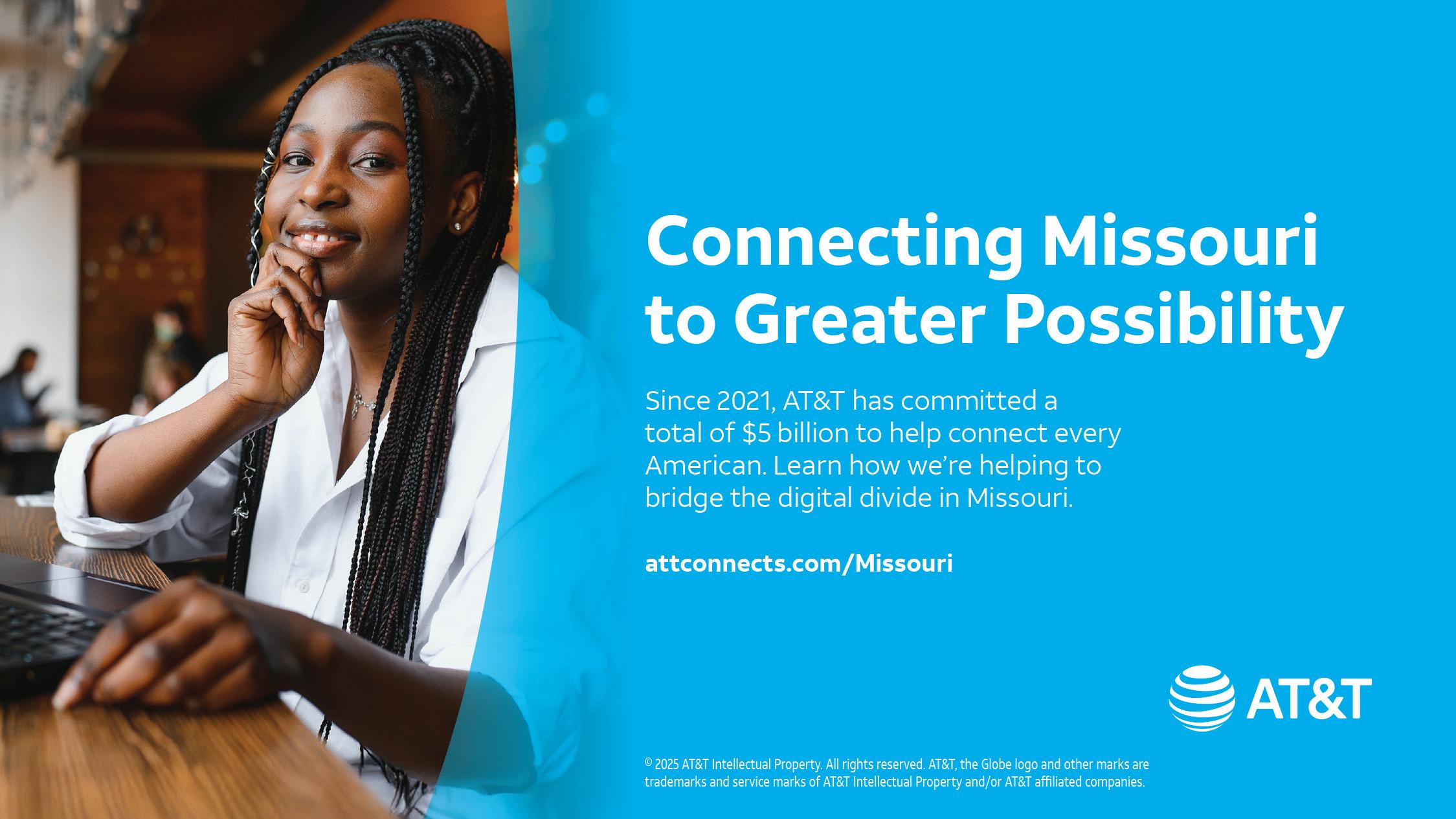 Connecting Missouri to Greater Possibility

Since 2021, AT&T has committed a total of \$5 billion to help connect every American. Learn how we're helping to bridge the digital divide in Missouri.

attconnects.com/Missouri

AT&T

© 2025 AT&T Intellectual Property. All rights reserved. AT&T, the Globe logo and other marks are trademarks and service marks of AT&T Intellectual Property and/or AT&T affiliated companies.